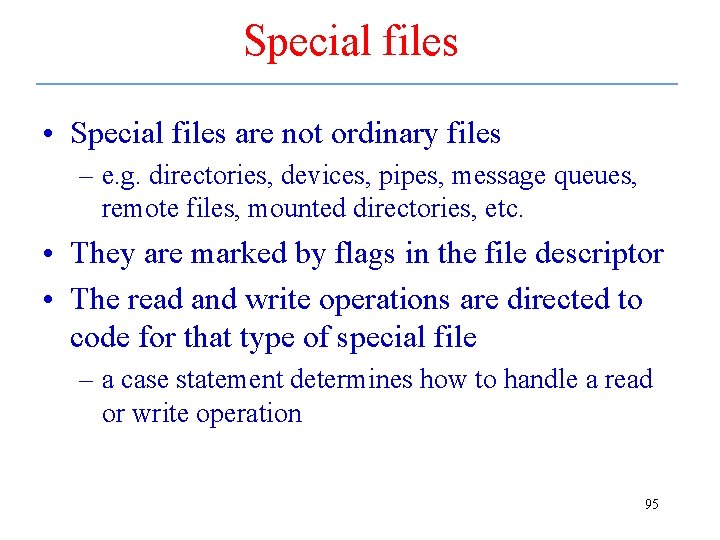 Special files

• Special files are not ordinary files
– e.g. directories, devices, pipes, message queues, remote files, mounted directories, etc.

• They are marked by flags in the file descriptor

• The read and write operations are directed to code for that type of special file
– a case statement determines how to handle a read or write operation

95